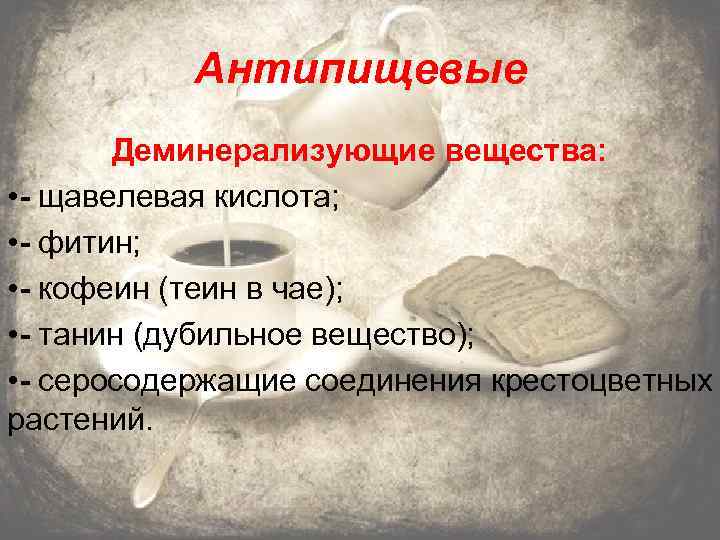 Антипищевые

Деминерализующие вещества:

•- щавелевая кислота;

•- фитин;

•- кофеин (теин в чае);

•- танин (дубильное вещество);

•- серосодержащие соединения крестоцветных растений.